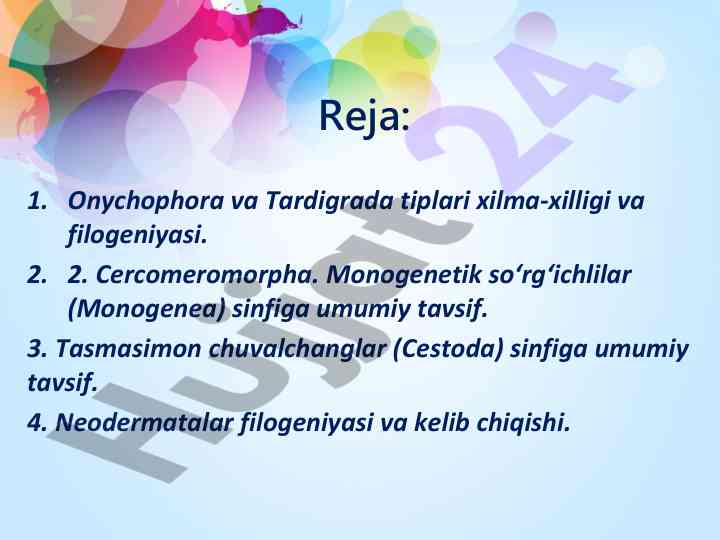 Reja:

1. Onychophora va Tardigrada tiplari xilma-xilligi va filogeniyasi.

2. 2. Cercomeromorpha. Monogenetik so‘rg‘ichlilar (Monogenea) sinfiga umumiy tavsif.

3. Tasmasimon chuvalchanglar (Cestoda) sinfiga umumiy tavsif.

4. Neodermatalar filogeniyasi va kelib chiqishi.

Hujjat24